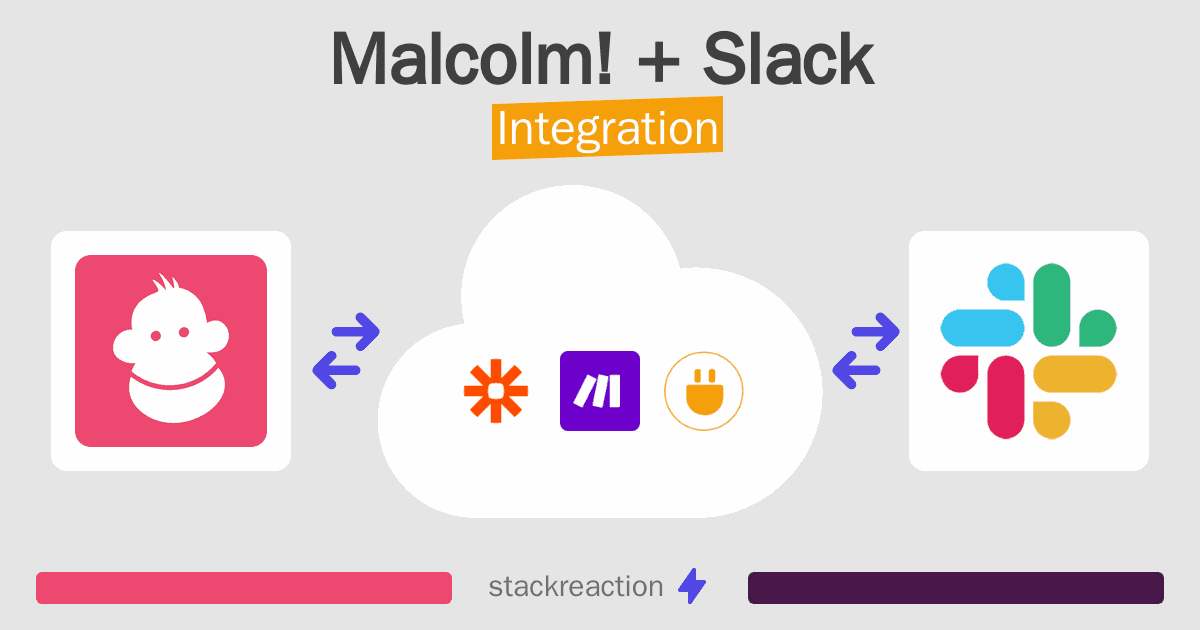 Malcolm! + Slack
Integration

stackreaction